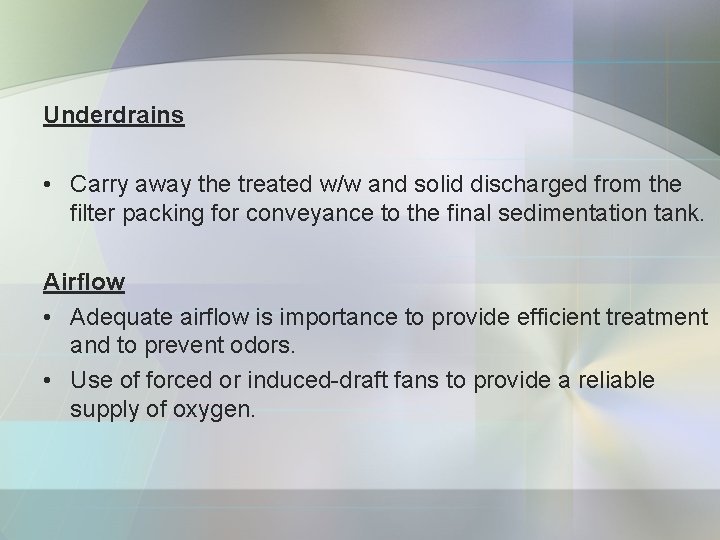 Underdrains

• Carry away the treated w/w and solid discharged from the filter packing for conveyance to the final sedimentation tank.

Airflow

• Adequate airflow is importance to provide efficient treatment and to prevent odors.
• Use of forced or induced-draft fans to provide a reliable supply of oxygen.